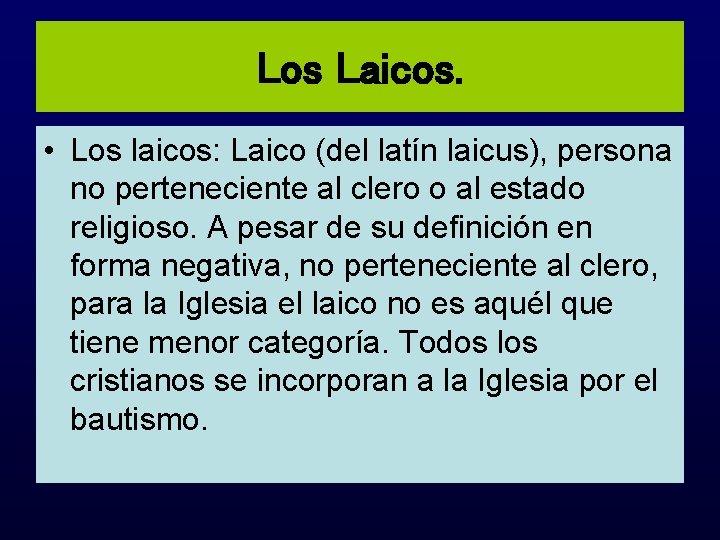 Los Laicos.

• Los laicos: Laico (del latín laicus), persona no perteneciente al clero o al estado religioso. A pesar de su definición en forma negativa, no perteneciente al clero, para la Iglesia el laico no es aquél que tiene menor categoría. Todos los cristianos se incorporan a la Iglesia por el bautismo.